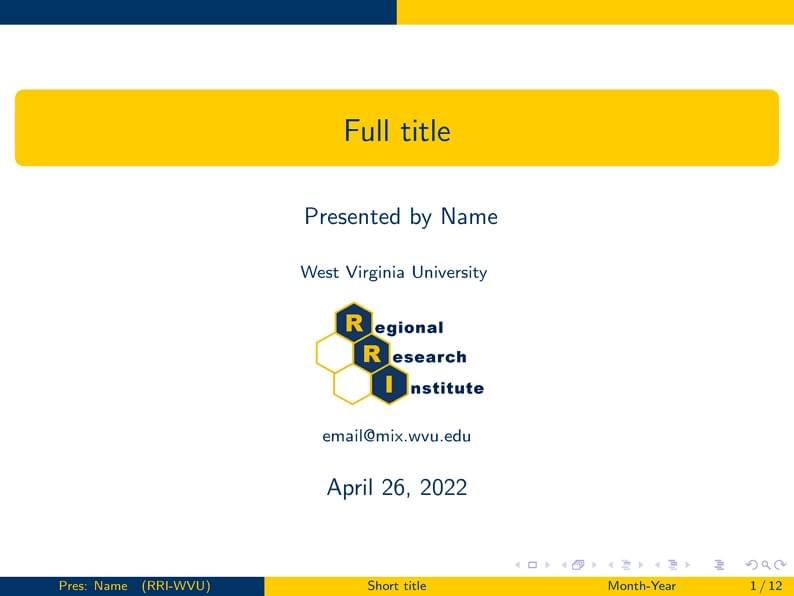 Full title

Presented by Name

West Virginia University

Regional
Research
Institute

email@mix.wvu.edu

April 26, 2022

Pres: Name (RRI-WVU) Short title Month-Year 1 / 12